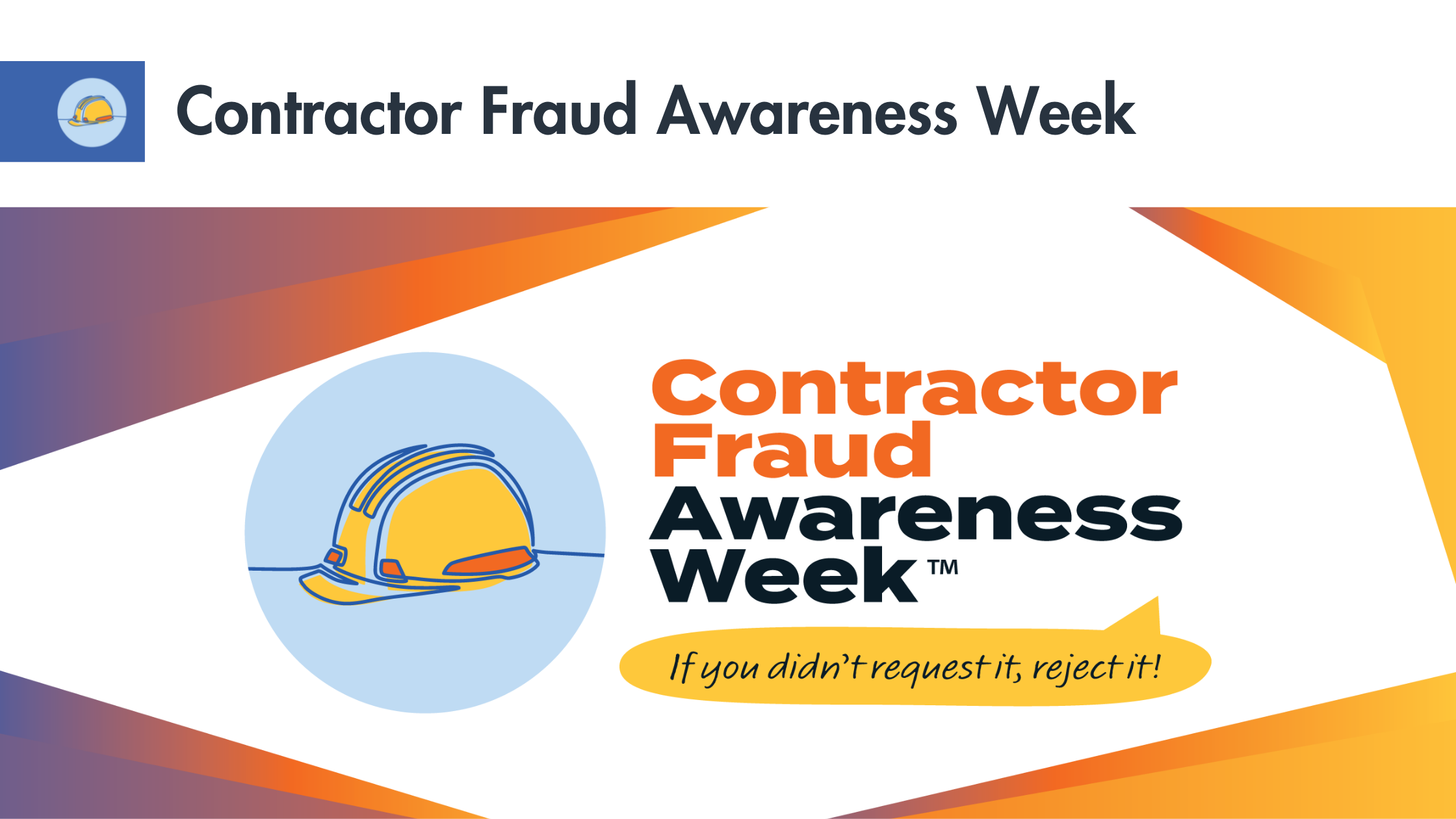 Contractor Fraud Awareness Week

Contractor Fraud Awareness Week™

If you didn't request it, reject it!